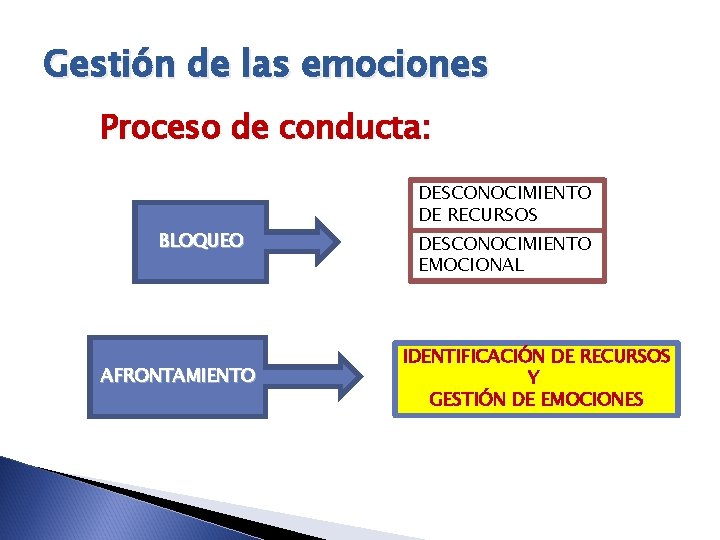 Gestión de las emociones

Proceso de conducta:

BLOQUEO

DESCONOCIMIENTO DE RECURSOS

DESCONOCIMIENTO EMOCIONAL

AFRONTAMIENTO

IDENTIFICACIÓN DE RECURSOS
Y
GESTIÓN DE EMOCIONES